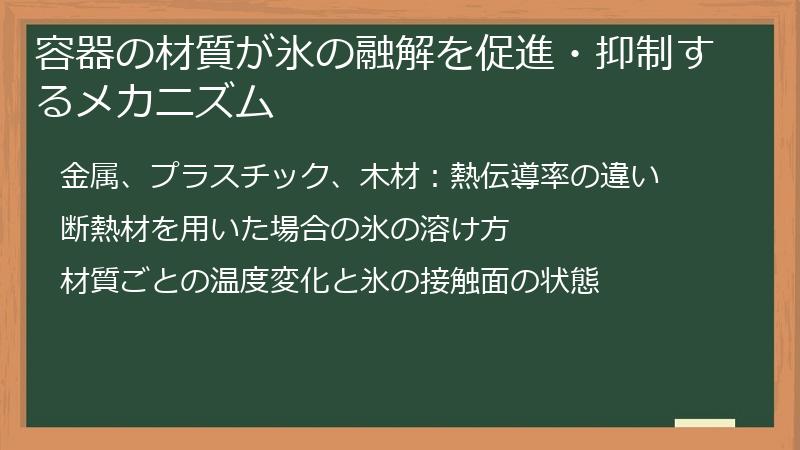 容器の材質が氷の融解を促進・抑制するメカニズム

金属、プラスチック、木材：熱伝導率の違い

断熱材を用いた場合の氷の溶け方

材質ごとの温度変化と氷の接触面の状態